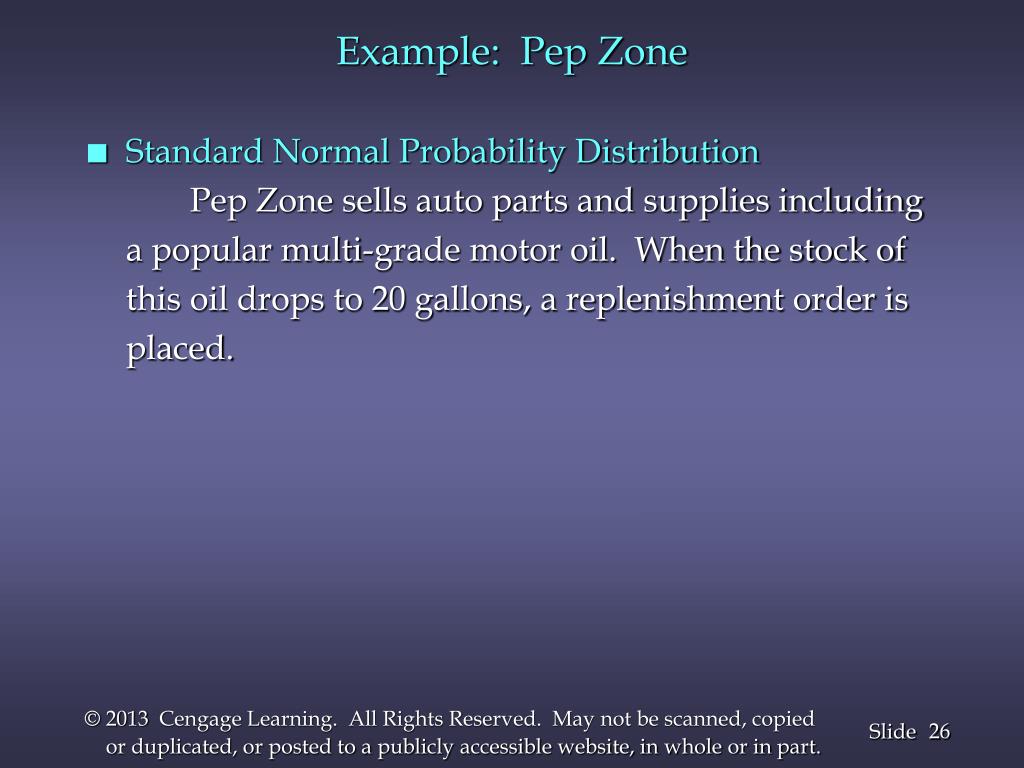 Example: Pep Zone

■ Standard Normal Probability Distribution

Pep Zone sells auto parts and supplies including a popular multi-grade motor oil. When the stock of this oil drops to 20 gallons, a replenishment order is placed.

© 2013 Cengage Learning. All Rights Reserved. May not be scanned, copied or duplicated, or posted to a publicly accessible website, in whole or in part.

Slide 26